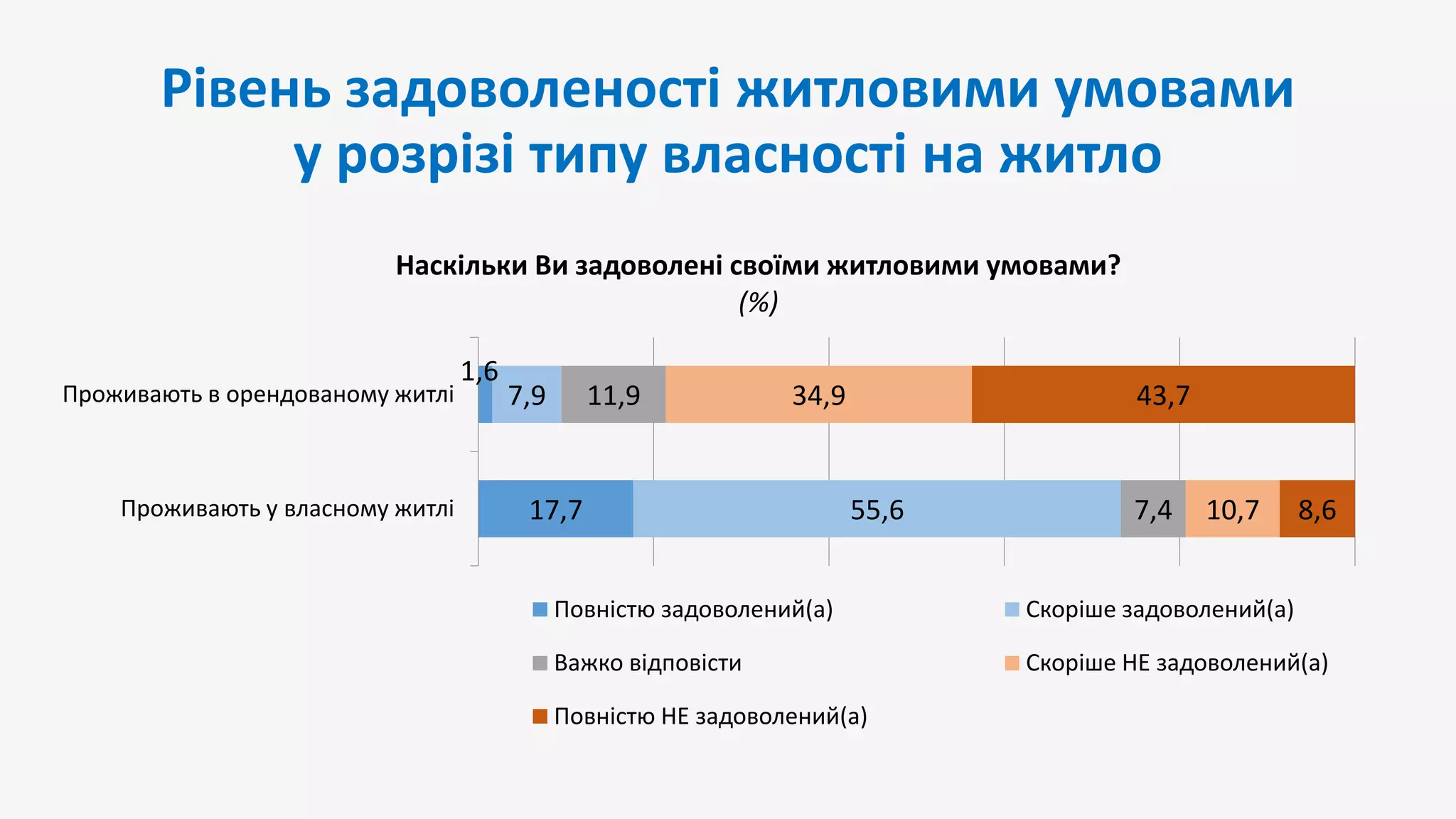 Рівень задоволеності житловими умовами у розрізі типу власності на житло

Наскільки Ви задоволені своїми житловими умовами?
(%)

Проживають в орендованому житлі
1,6
7,9
11,9
34,9
43,7

Проживають у власному житлі
17,7
55,6
7,4
10,7
8,6

Повністю задоволений(а)
Скоріше задоволений(а)
Важко відповісти
Скоріше НЕ задоволений(а)
Повністю НЕ задоволений(а)